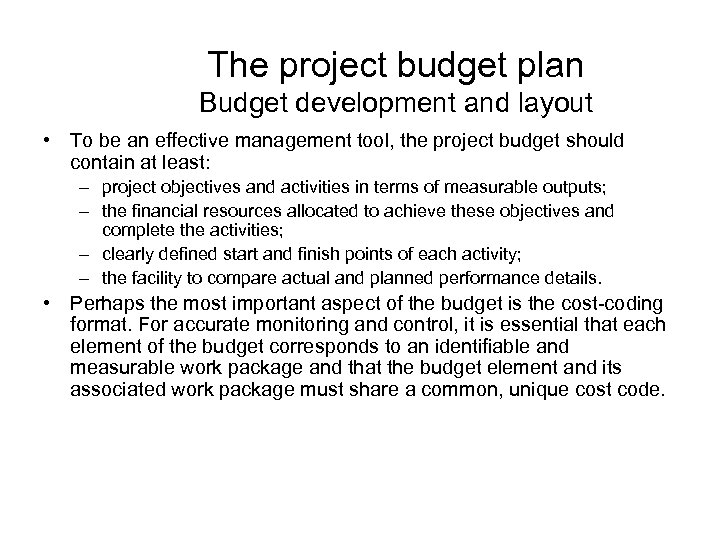 The project budget plan
Budget development and layout

• To be an effective management tool, the project budget should contain at least:
– project objectives and activities in terms of measurable outputs;
– the financial resources allocated to achieve these objectives and complete the activities;
– clearly defined start and finish points of each activity;
– the facility to compare actual and planned performance details.
• Perhaps the most important aspect of the budget is the cost-coding format. For accurate monitoring and control, it is essential that each element of the budget corresponds to an identifiable and measurable work package and that the budget element and its associated work package must share a common, unique cost code.